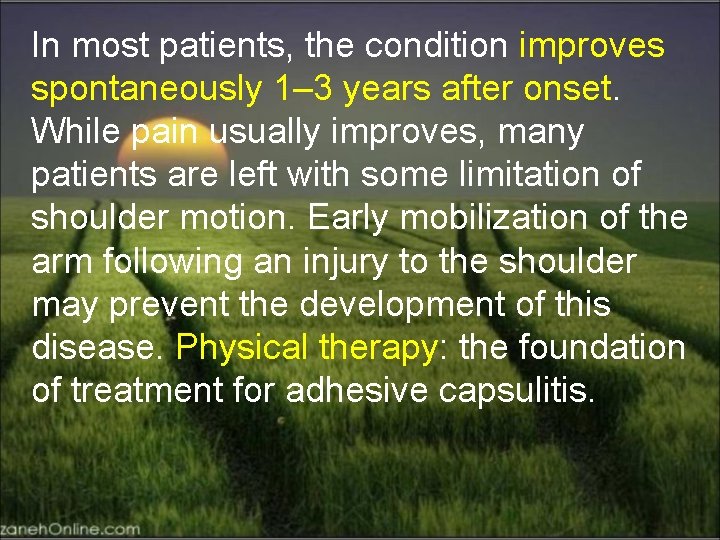 In most patients, the condition improves spontaneously 1–3 years after onset. While pain usually improves, many patients are left with some limitation of shoulder motion. Early mobilization of the arm following an injury to the shoulder may prevent the development of this disease. Physical therapy: the foundation of treatment for adhesive capsulitis.

zanehOnline.com